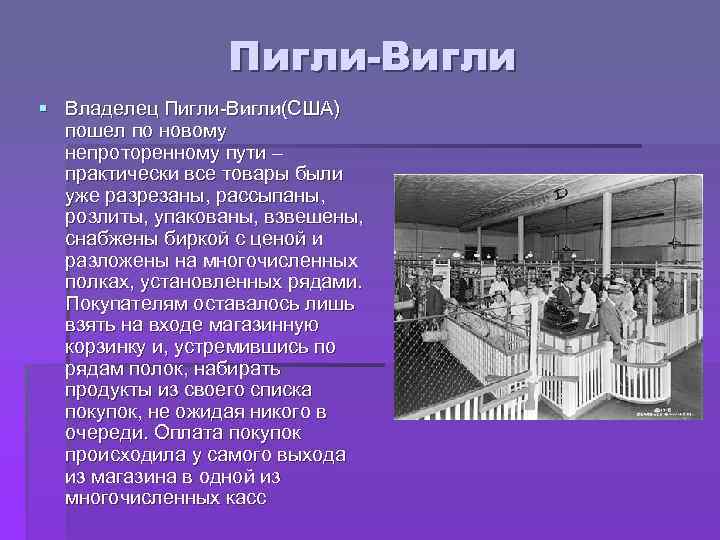 Пигли-Вигли

Владелец Пигли-Вигли(США) пошел по новому непроторенному пути – практически все товары были уже разрезаны, рассыпаны, розлиты, упакованы, взвешены, снабжены биркой с ценой и разложены на многочисленных полках, установленных рядами. Покупателям оставалось лишь взять на входе магазинную корзинку и, устремившись по рядам полок, набирать продукты из своего списка покупок, не ожидая никого в очереди. Оплата покупок происходила у самого выхода из магазина в одной из многочисленных касс